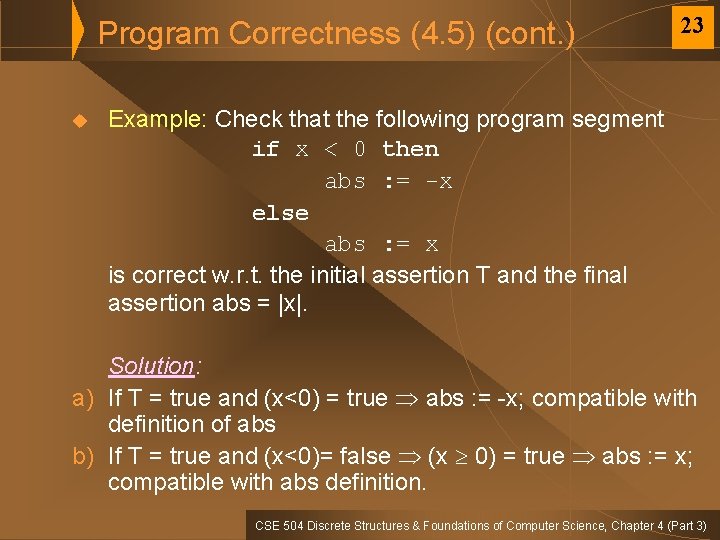 Program Correctness (4.5) (cont.)

23

Example: Check that the following program segment

if x < 0 then
abs := -x
else
abs := x

is correct w.r.t. the initial assertion T and the final assertion abs = |x|.

Solution:

a) If T = true and (x<0) = true $\Rightarrow$ abs := -x; compatible with definition of abs

b) If T = true and (x<0)= false $\Rightarrow$ (x $\geq$ 0) = true $\Rightarrow$ abs := x; compatible with abs definition.

CSE 504 Discrete Structures & Foundations of Computer Science, Chapter 4 (Part 3)